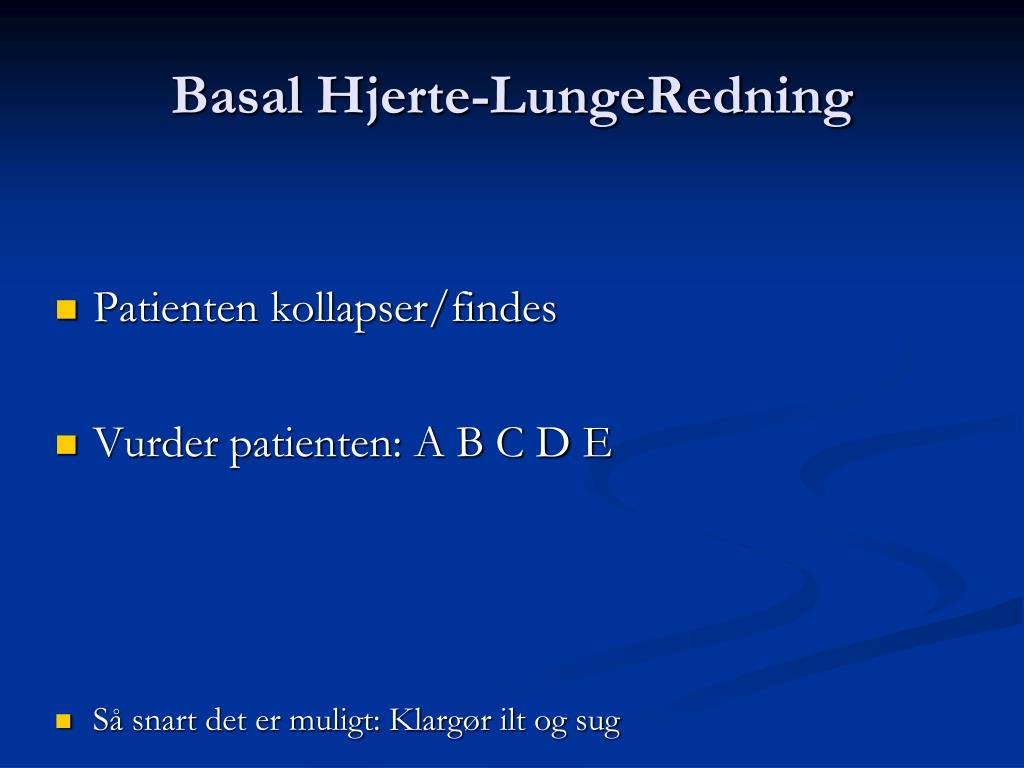 Basal Hjerte-LungeRedning

Patienten kollapser/findes

Vurder patienten: A B C D E

Så snart det er muligt: Klargør ilt og sug